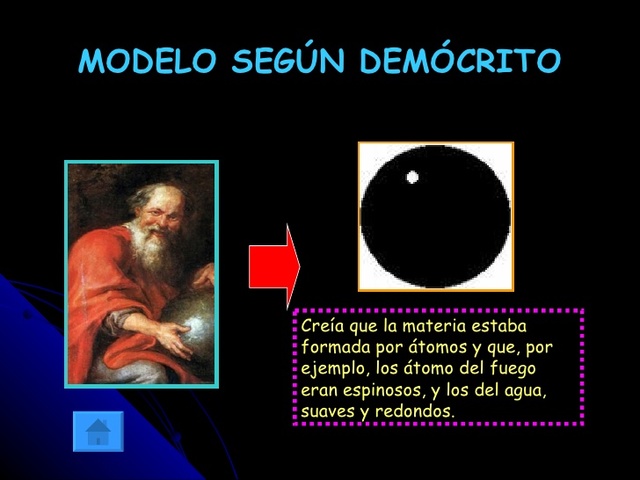 MODELO SEGÚN DEMÓCRITO

Creía que la materia estaba formada por átomos y que, por ejemplo, los átomo del fuego eran espinosos, y los del agua, suaves y redondos.